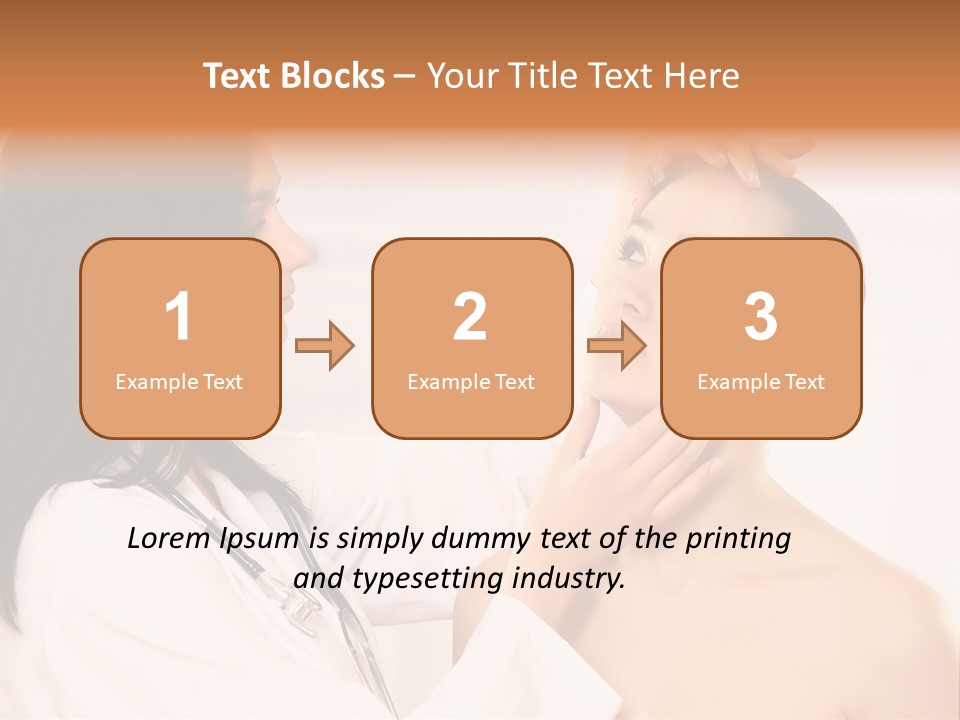 Text Blocks – Your Title Text Here

1
Example Text

2
Example Text

3
Example Text

Lorem Ipsum is simply dummy text of the printing and typesetting industry.